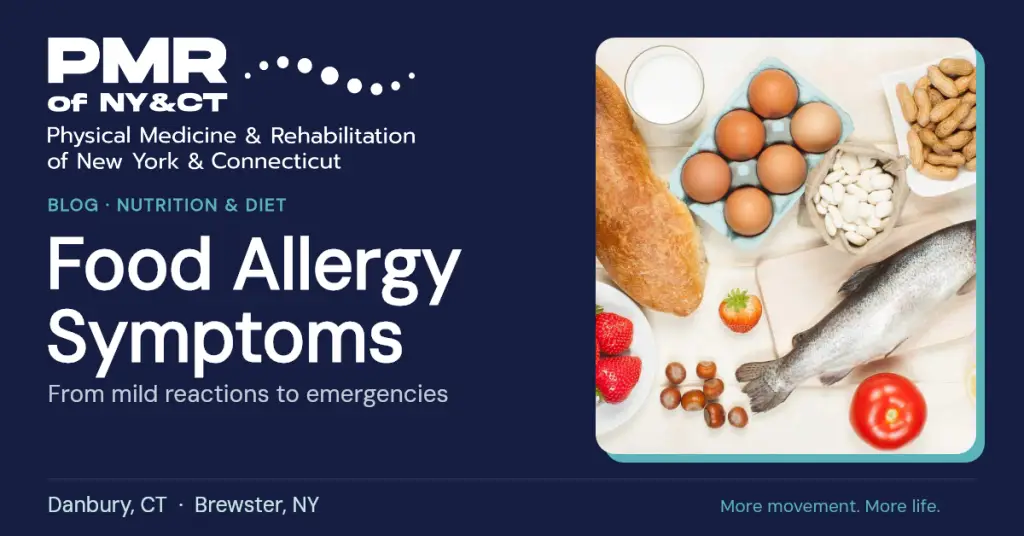 PMR
of NY&CT
Physical Medicine & Rehabilitation
of New York & Connecticut

BLOG · NUTRITION & DIET

Food Allergy Symptoms

From mild reactions to emergencies

Danbury, CT · Brewster, NY

More movement. More life.